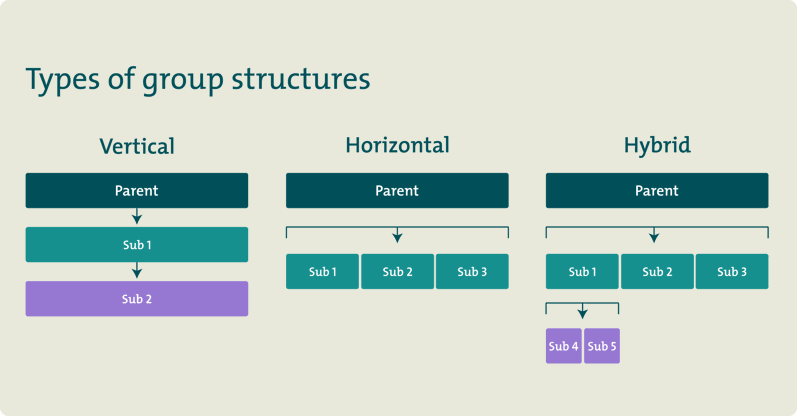 Types of group structures

Vertical

Parent

Sub 1

Sub 2

Horizontal

Parent

Sub 1 Sub 2 Sub 3

Hybrid

Parent

Sub 1 Sub 2 Sub 3

Sub 4 Sub 5